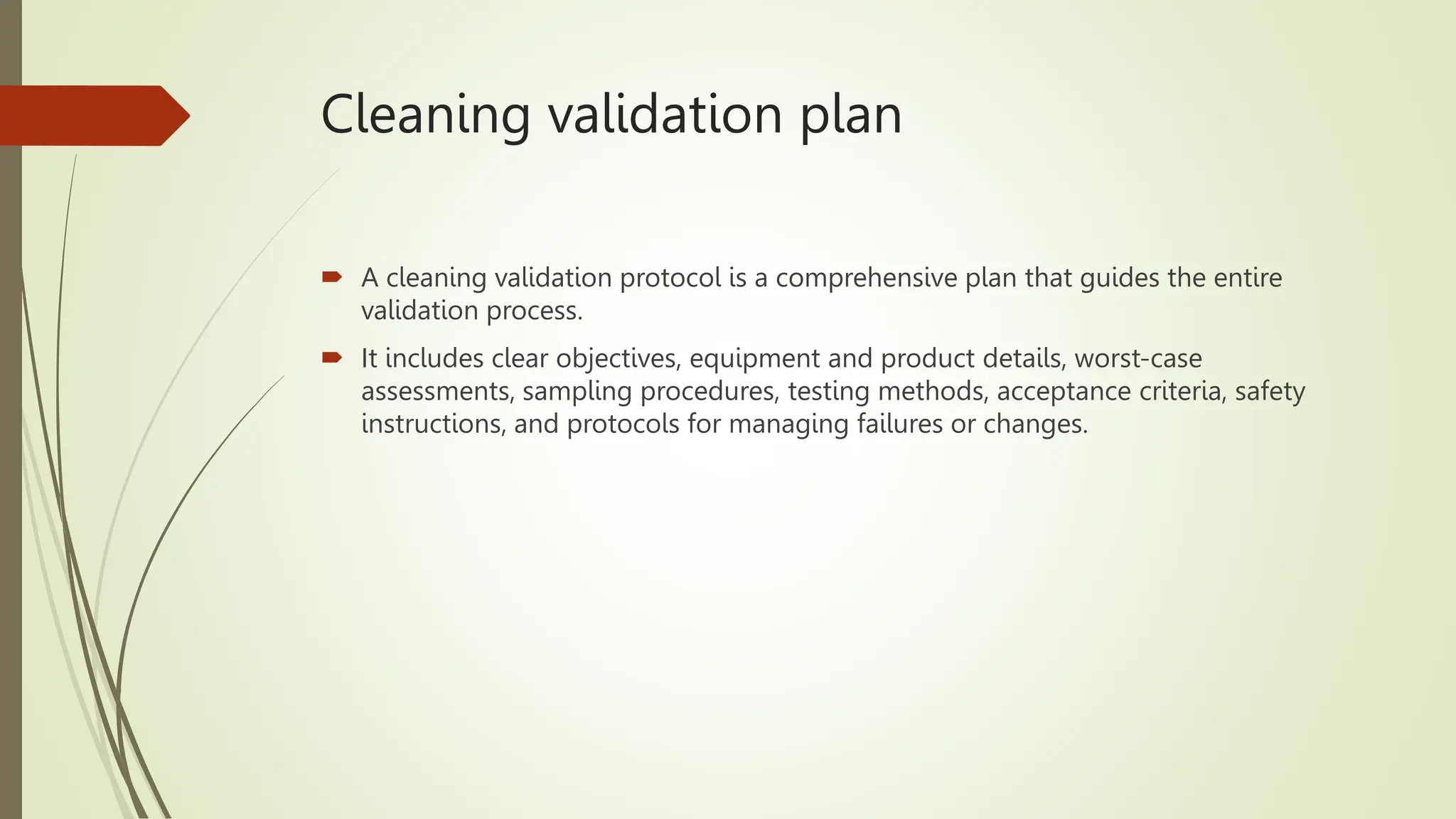 Cleaning validation plan

A cleaning validation protocol is a comprehensive plan that guides the entire validation process.

It includes clear objectives, equipment and product details, worst-case assessments, sampling procedures, testing methods, acceptance criteria, safety instructions, and protocols for managing failures or changes.